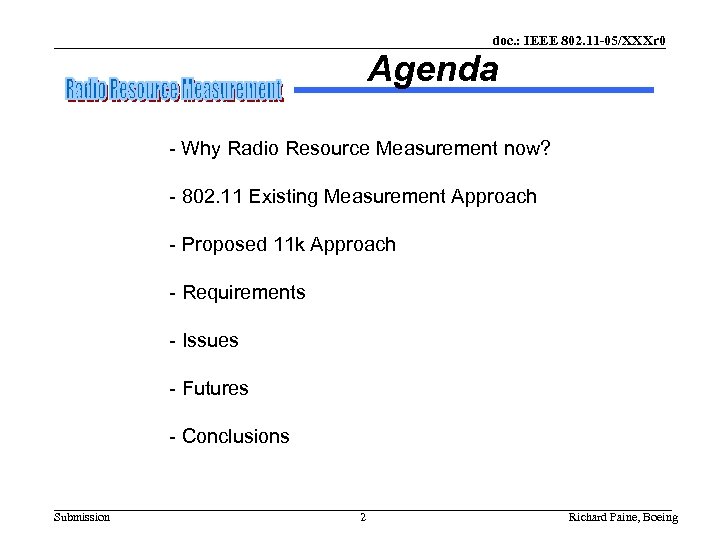 doc.: IEEE 802.11-05/XXXr0

Radio Resource Measurement

Agenda

- Why Radio Resource Measurement now?

- 802.11 Existing Measurement Approach

- Proposed 11k Approach

- Requirements

- Issues

- Futures

- Conclusions

Submission

2

Richard Paine, Boeing